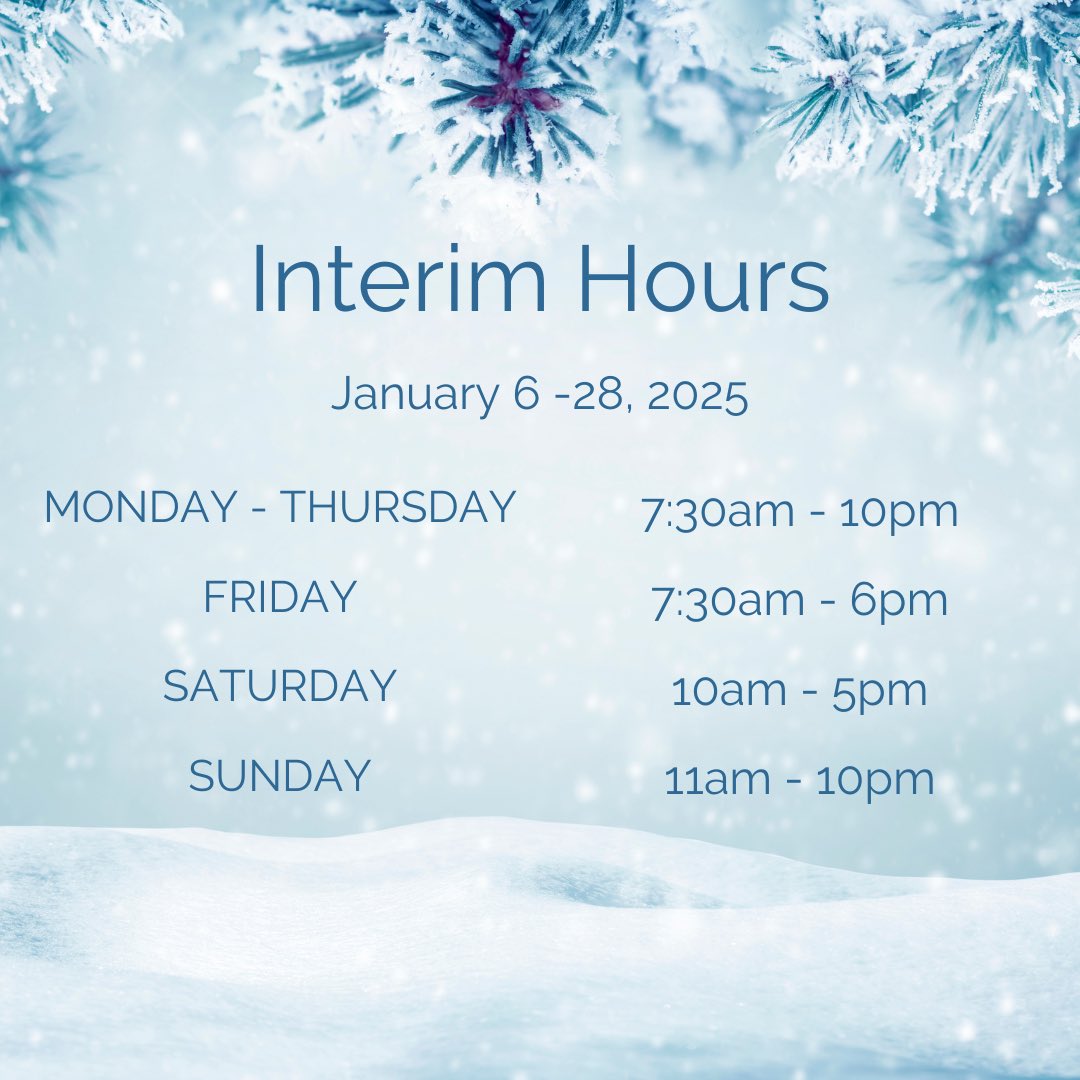 Interim Hours

January 6 -28, 2025

| | |
|---|---|
| MONDAY - THURSDAY | 7:30am - 10pm |
| FRIDAY | 7:30am - 6pm |
| SATURDAY | 10am - 5pm |
| SUNDAY | 11am - 10pm |